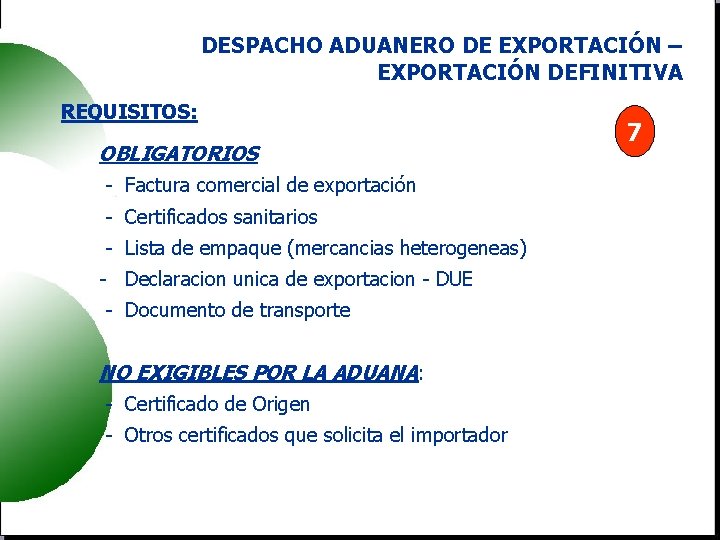 DESPACHO ADUANERO DE EXPORTACIÓN – EXPORTACIÓN DEFINITIVA

REQUISITOS:

7

OBLIGATORIOS

- Factura comercial de exportación
- Certificados sanitarios
- Lista de empaque (mercancias heterogeneas)
- Declaracion unica de exportacion - DUE
- Documento de transporte

NO EXIGIBLES POR LA ADUANA:

- Certificado de Origen
- Otros certificados que solicita el importador